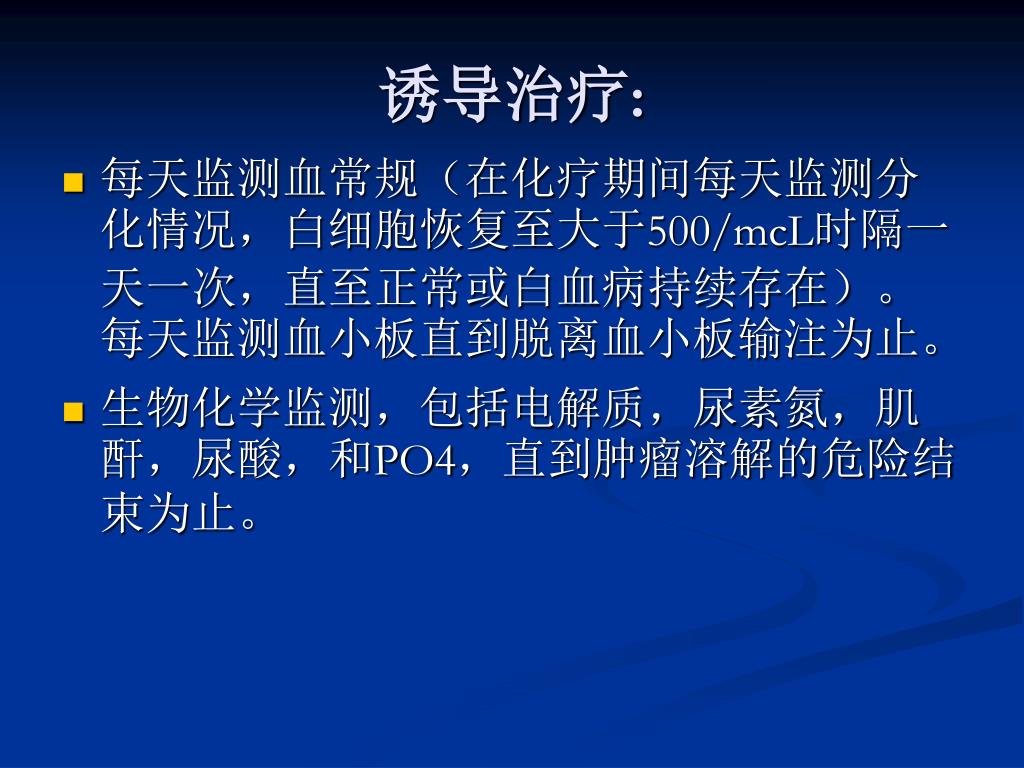 诱导治疗:

每天监测血常规（在化疗期间每天监测分化情况，白细胞恢复至大于500/mcL时隔一天一次，直至正常或白血病持续存在）。每天监测血小板直到脱离血小板输注为止。

生物化学监测，包括电解质，尿素氮，肌酐，尿酸，和PO4，直到肿瘤溶解的危险结束为止。